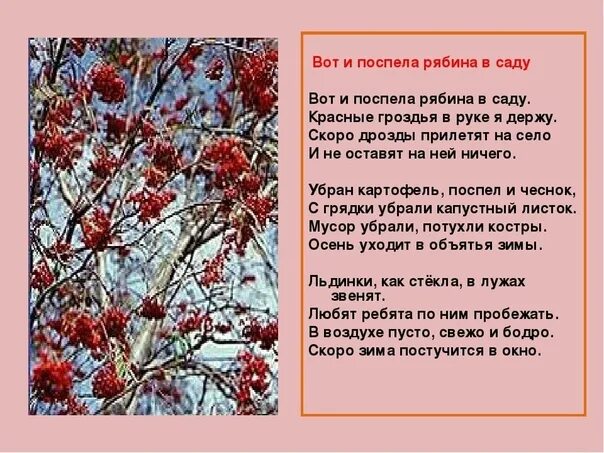 Вот и поспела рябина в саду

Вот и поспела рябина в саду.
Красные гроздья в руке я держу.
Скоро дрозды прилетят на село
И не оставят на ней ничего.

Убран картофель, поспел и чеснок,
С грядки убрали капустный листок.
Мусор убрали, потухли костры.
Осень уходит в объятья зимы.

Льдинки, как стёкла, в лужах звенят.
Любят ребята по ним пробежать.
В воздухе пусто, свежо и бодро.
Скоро зима постучится в окно.